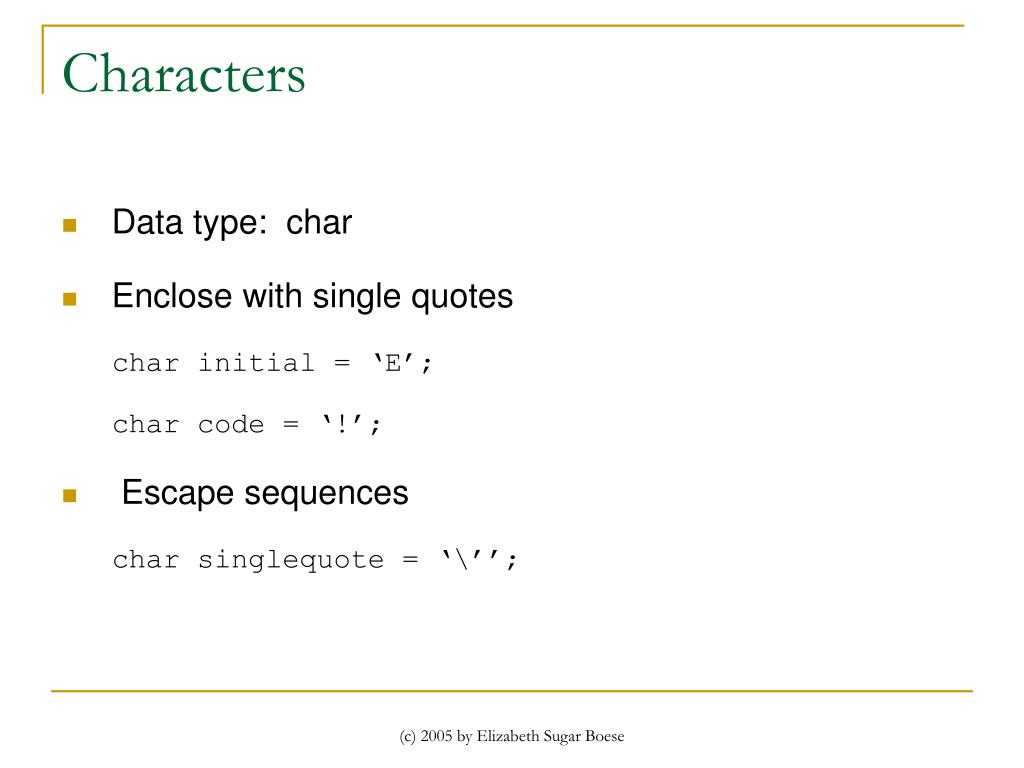 Characters

Data type: char

Enclose with single quotes

char initial = ‘E’;

char code = ‘!’;

Escape sequences

char singlequote = ‘\’’;

(c) 2005 by Elizabeth Sugar Boese